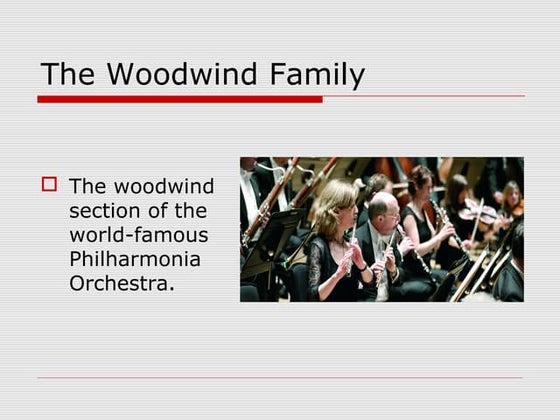 The Woodwind Family

The woodwind section of the world-famous Philharmonia Orchestra.